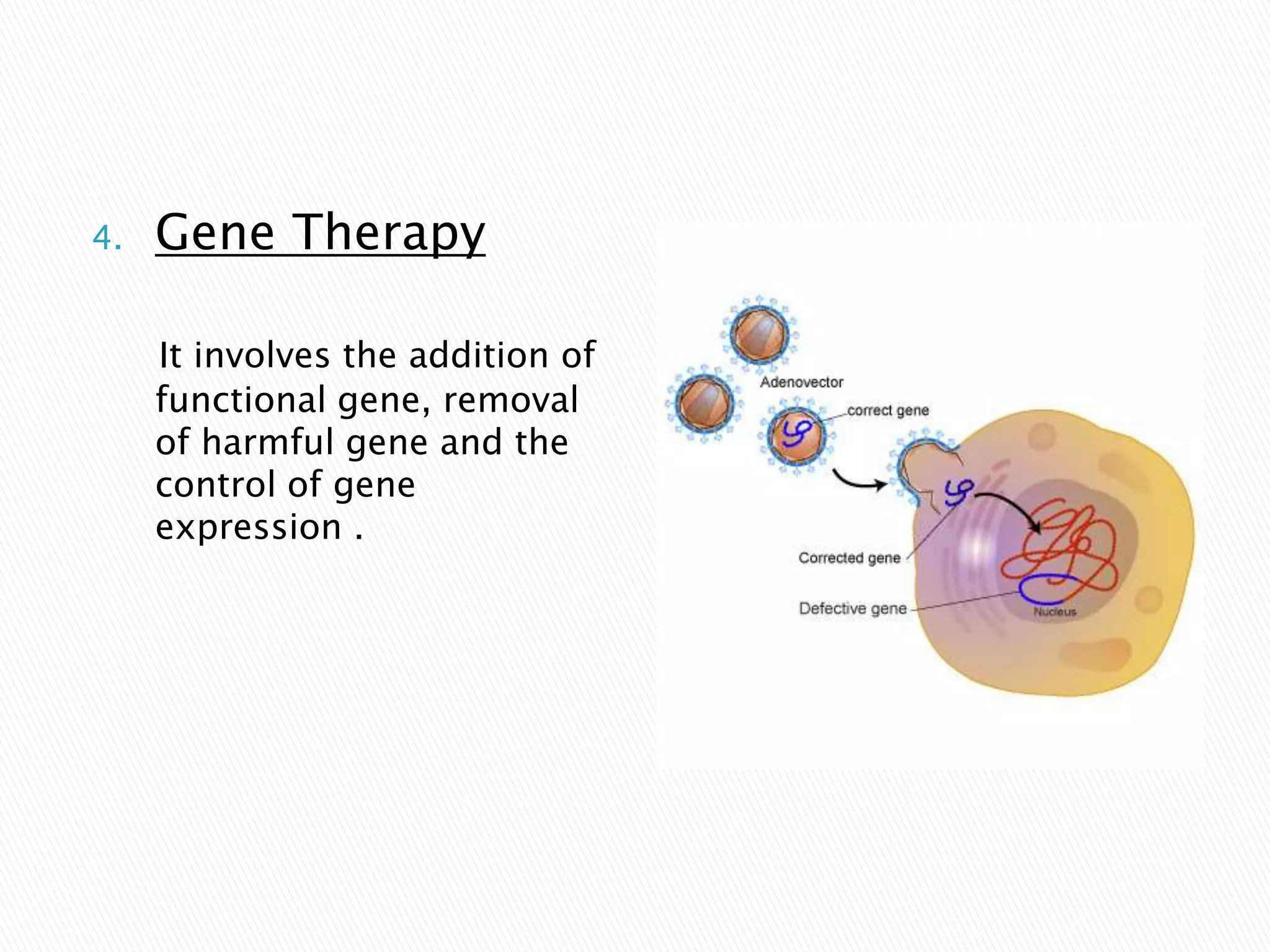 4. Gene Therapy

It involves the addition of functional gene, removal of harmful gene and the control of gene expression .

Adenovector

correct gene

Corrected gene

Defective gene

Nucleus